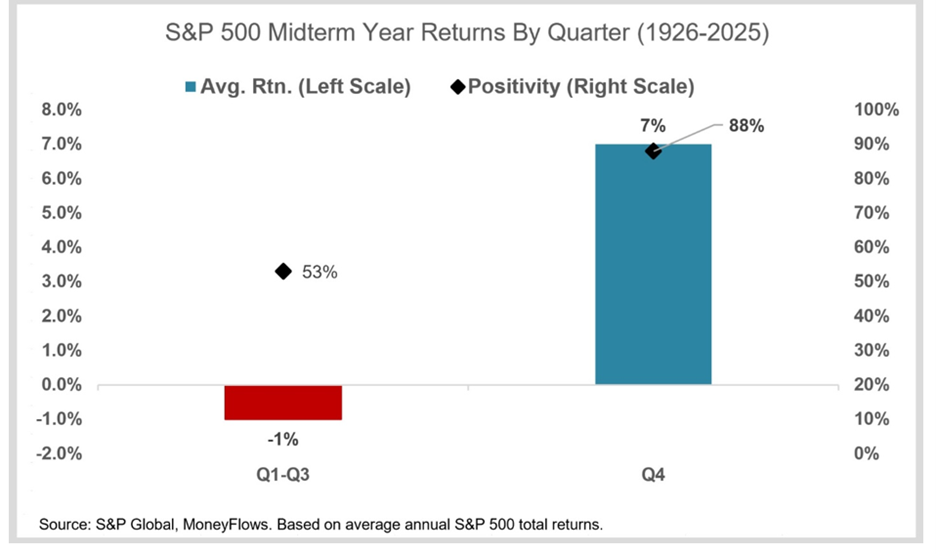 S&P 500 Midterm Year Returns By Quarter (1926-2025)

Avg. Rtn. (Left Scale) Positivity (Right Scale)

8.0%
7.0%
6.0%
5.0%
4.0%
3.0%
2.0%
1.0%
0.0%
-1.0%
-2.0%

100%
90%
80%
70%
60%
50%
40%
30%
20%
10%
0%

53%
-1%
7%
88%

Q1-Q3
Q4

Source: S&P Global, MoneyFlows. Based on average annual S&P 500 total returns.